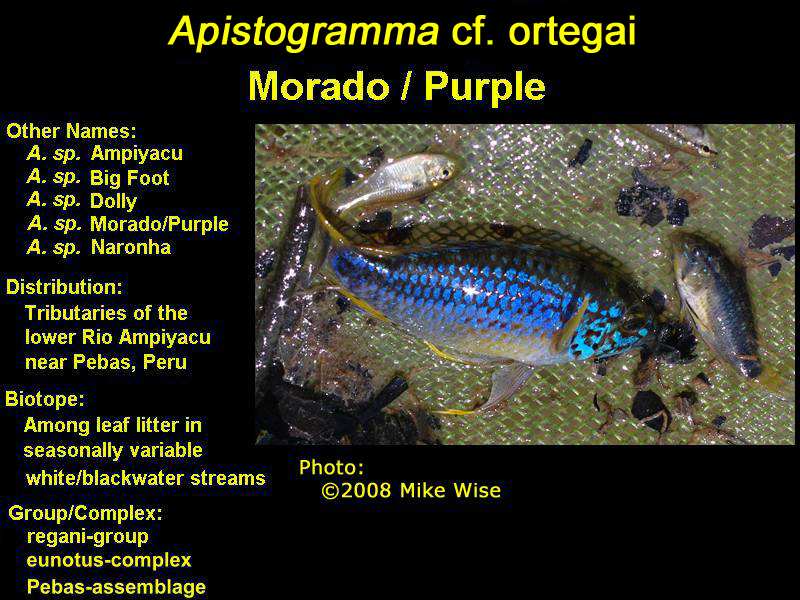 Apistogramma cf. ortegai
Morado / Purple

Other Names:
A. sp. Ampiyacu
A. sp. Big Foot
A. sp. Dolly
A. sp. Morado/Purple
A. sp. Naronha

Distribution:
Tributaries of the lower Rio Ampiyacu near Pebas, Peru

Biotope:
Among leaf litter in seasonally variable white/blackwater streams

Group/Complex:
regani-group
eunotus-complex
Pebas-assemblage

Photo:
©2008 Mike Wise